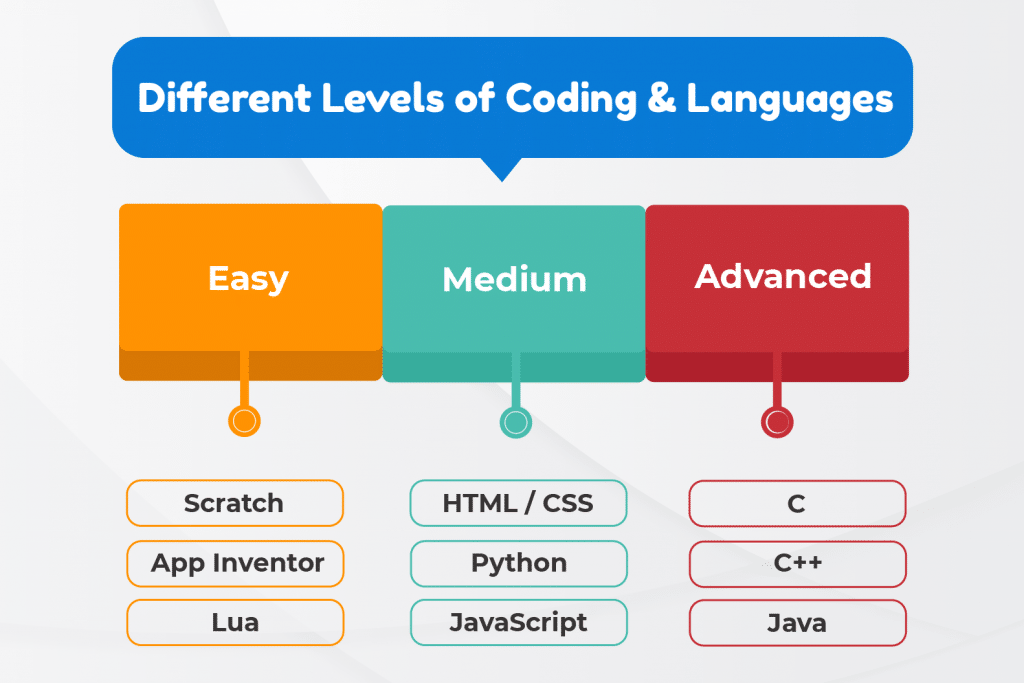 Different Levels of Coding & Languages

Easy

Scratch

App Inventor

Lua

Medium

HTML / CSS

Python

JavaScript

Advanced

C

C++

Java